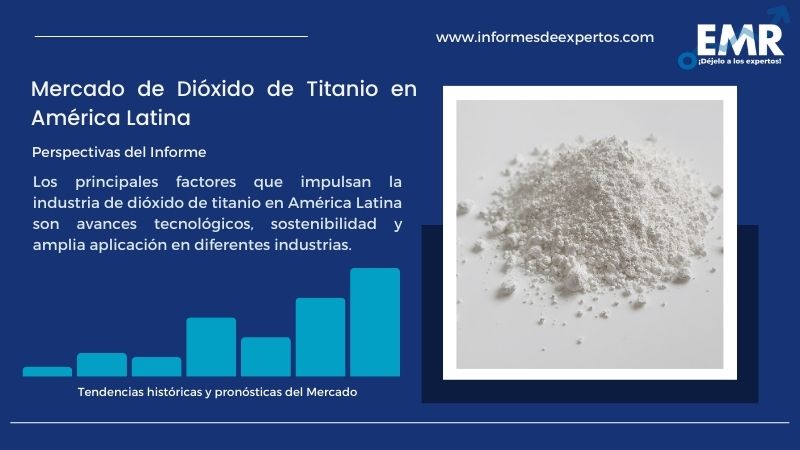 www.informesdeexpertos.com

EMR
¡Déjelo a los expertos!

Mercado de Dióxido de Titanio en América Latina

Perspectivas del Informe

Los principales factores que impulsan la industria de dióxido de titanio en América Latina son avances tecnológicos, sostenibilidad y amplia aplicación en diferentes industrias.

Tendencias históricas y pronósticas del Mercado